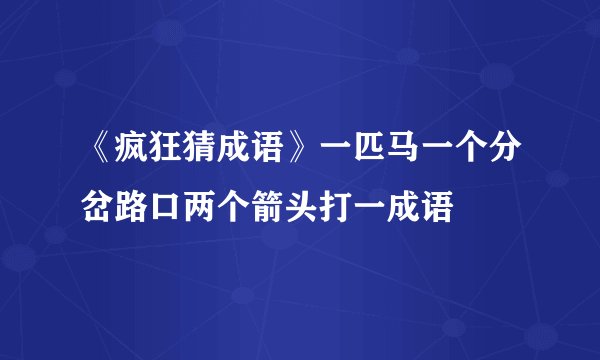 《疯狂猜成语》一匹马一个分岔路口两个箭头打一成语